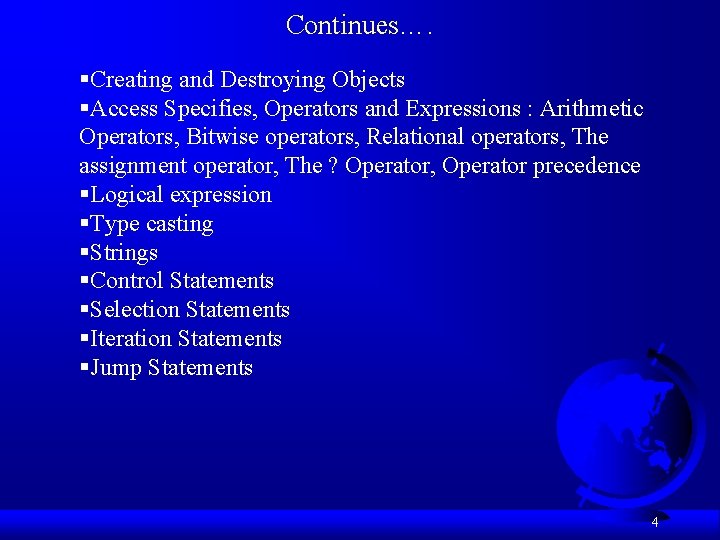 Continues….

▪Creating and Destroying Objects
▪Access Specifies, Operators and Expressions : Arithmetic Operators, Bitwise operators, Relational operators, The assignment operator, The ? Operator, Operator precedence
▪Logical expression
▪Type casting
▪Strings
▪Control Statements
▪Selection Statements
▪Iteration Statements
▪Jump Statements

4